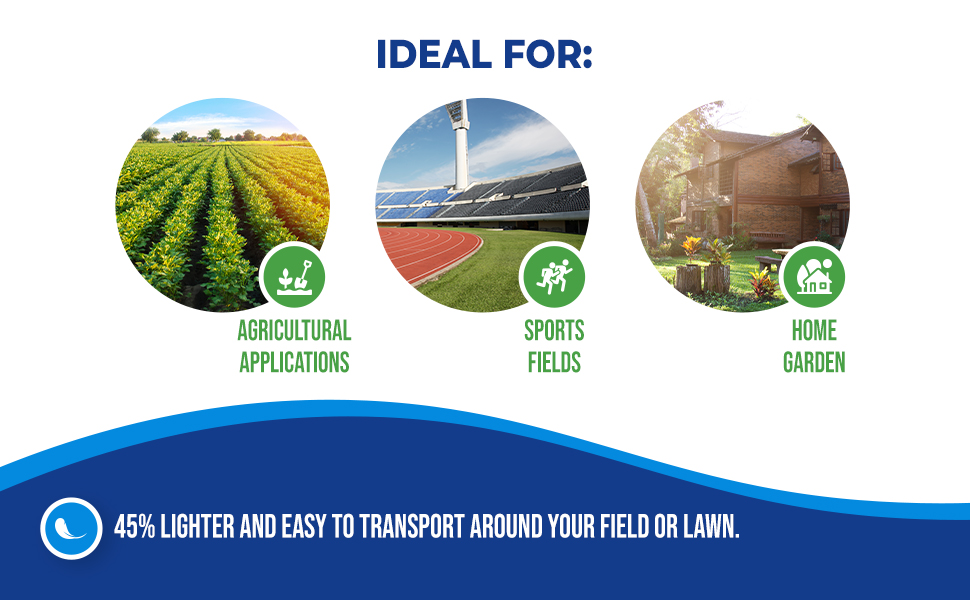 IDEAL FOR:

AGRICULTURAL APPLICATIONS

SPORTS FIELDS

HOME GARDEN

45% LIGHTER AND EASY TO TRANSPORT AROUND YOUR FIELD OR LAWN.